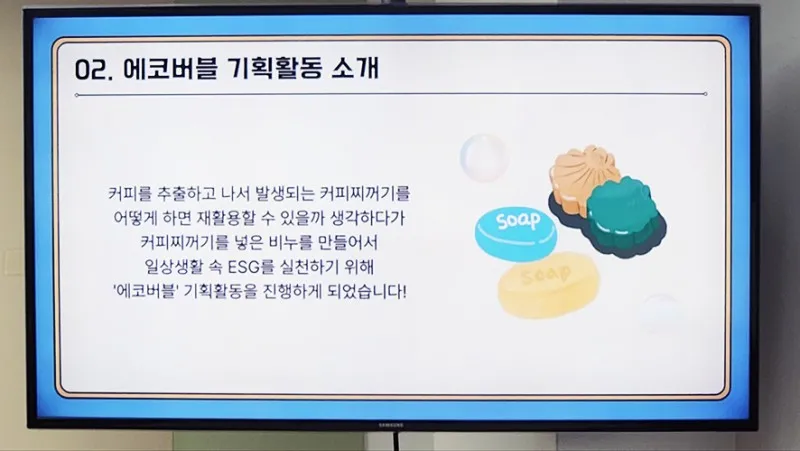 02. 에코버블 기획활동 소개

커피를 추출하고 나서 발생되는 커피찌꺼기를 어떻게 하면 재활용할 수 있을까 생각하다가 커피찌꺼기를 넣은 비누를 만들어서 일상생활 속 ESG를 실천하기 위해 '에코버블' 기획활동을 진행하게 되었습니다!

soap

soap

SAMSUNG